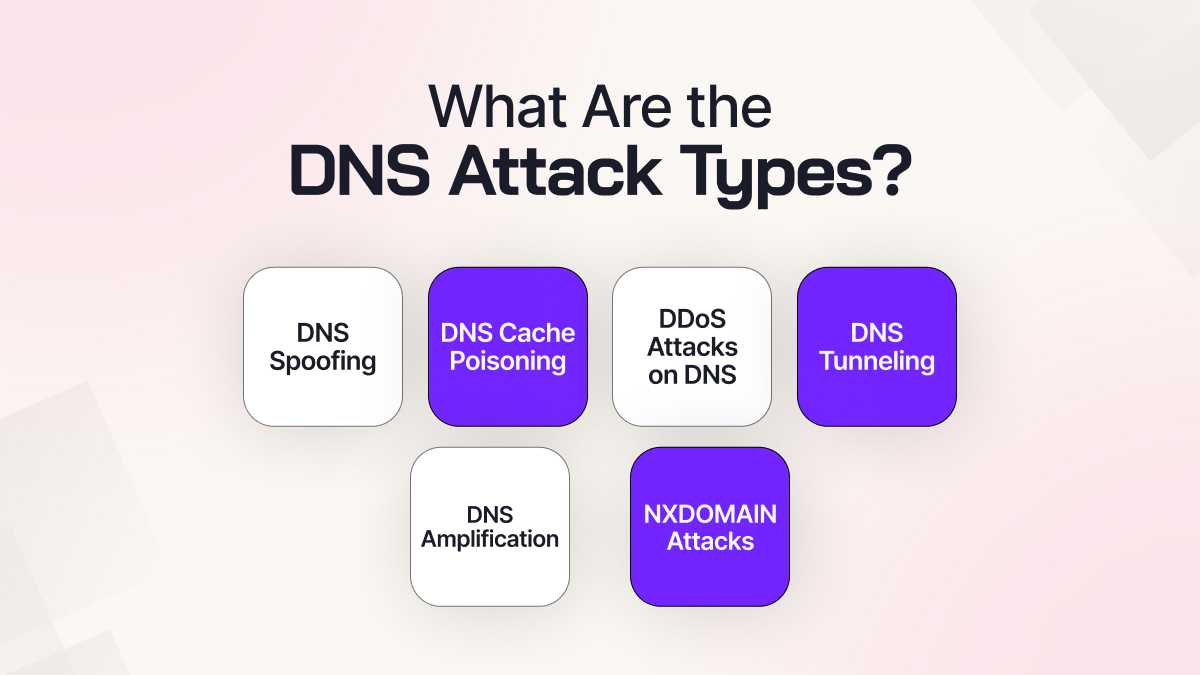 What Are the
DNS Attack Types?

DNS Spoofing

DNS Cache Poisoning

DDoS Attacks on DNS

DNS Tunneling

DNS Amplification

NXDOMAIN Attacks